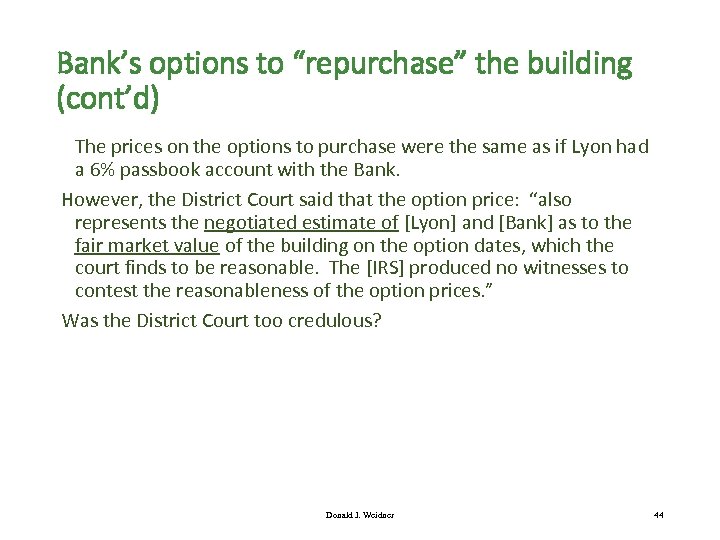 Bank's options to "repurchase" the building (cont'd)

The prices on the options to purchase were the same as if Lyon had a 6% passbook account with the Bank.

However, the District Court said that the option price: "also represents the negotiated estimate of [Lyon] and [Bank] as to the fair market value of the building on the option dates, which the court finds to be reasonable. The [IRS] produced no witnesses to contest the reasonableness of the option prices."

Was the District Court too credulous?

Donald J. Weidner

44